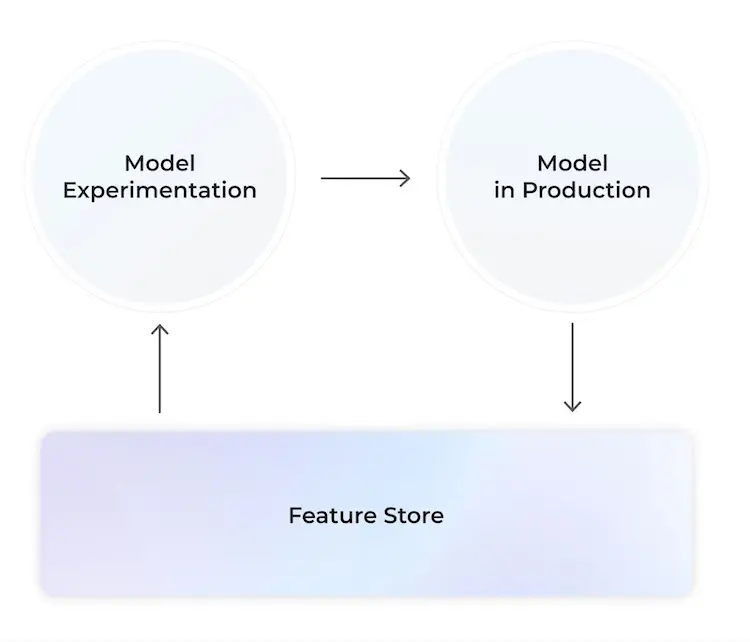 Model
Experimentation

Model
in Production

Feature Store